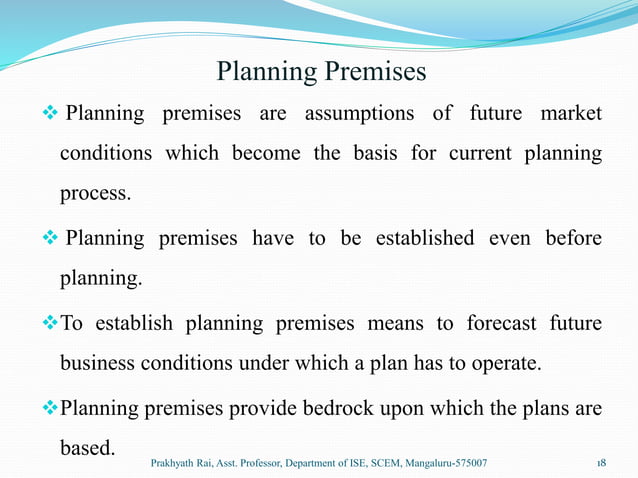 Planning Premises

❖ Planning premises are assumptions of future market conditions which become the basis for current planning process.

❖ Planning premises have to be established even before planning.

❖ To establish planning premises means to forecast future business conditions under which a plan has to operate.

❖ Planning premises provide bedrock upon which the plans are based.

Prakhyath Rai, Asst. Professor, Department of ISE, SCEM, Mangaluru-575007

18